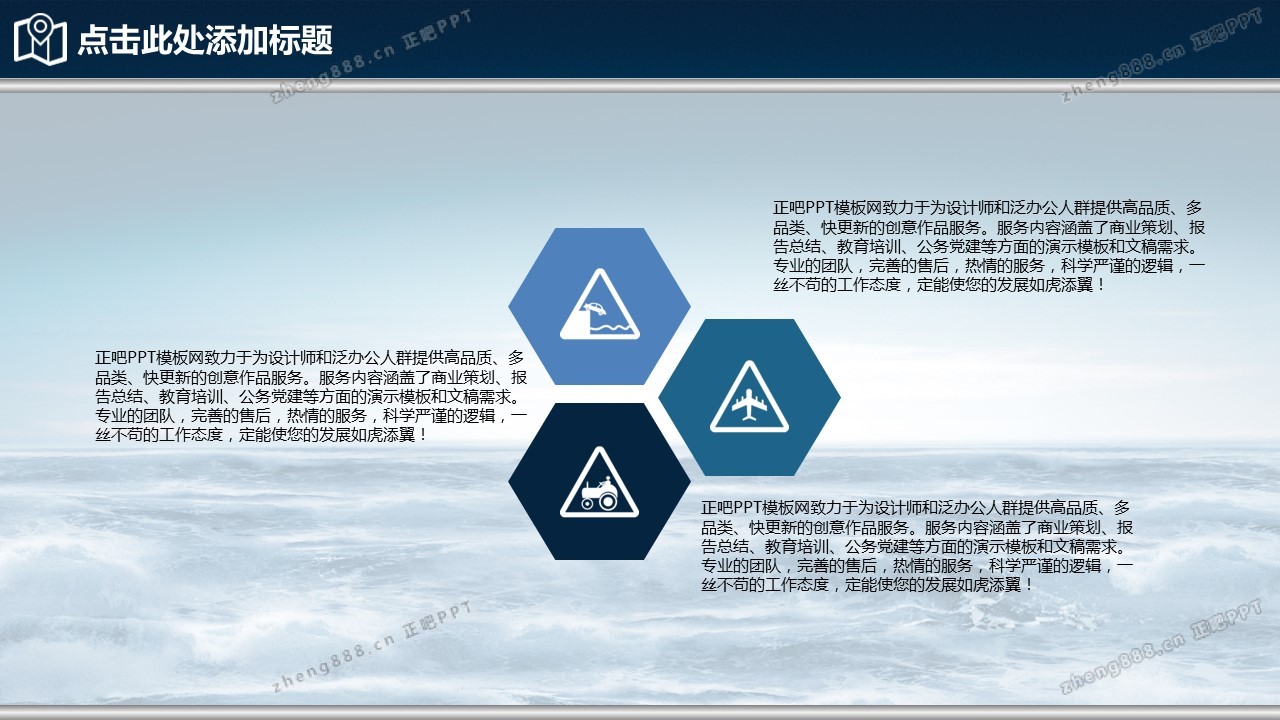 点击此处添加标题

zheng888.cn 正吧PPT

zheng888.cn 正吧PPT

正吧PPT模板网致力于为设计师和泛办公人群提供高品质、多品类、快更新的创意作品服务。服务内容涵盖了商业策划、报告总结、教育培训、公务党建等方面的演示模板和文稿需求。专业的团队，完善的售后，热情的服务，科学严谨的逻辑，一丝不苟的工作态度，定能使您的发展如虎添翼！

正吧PPT模板网致力于为设计师和泛办公人群提供高品质、多品类、快更新的创意作品服务。服务内容涵盖了商业策划、报告总结、教育培训、公务党建等方面的演示模板和文稿需求。专业的团队，完善的售后，热情的服务，科学严谨的逻辑，一丝不苟的工作态度，定能使您的发展如虎添翼！

正吧PPT模板网致力于为设计师和泛办公人群提供高品质、多品类、快更新的创意作品服务。服务内容涵盖了商业策划、报告总结、教育培训、公务党建等方面的演示模板和文稿需求。专业的团队，完善的售后，热情的服务，科学严谨的逻辑，一丝不苟的工作态度，定能使您的发展如虎添翼！

zheng888.cn 正吧PPT

zheng888.cn 正吧PPT